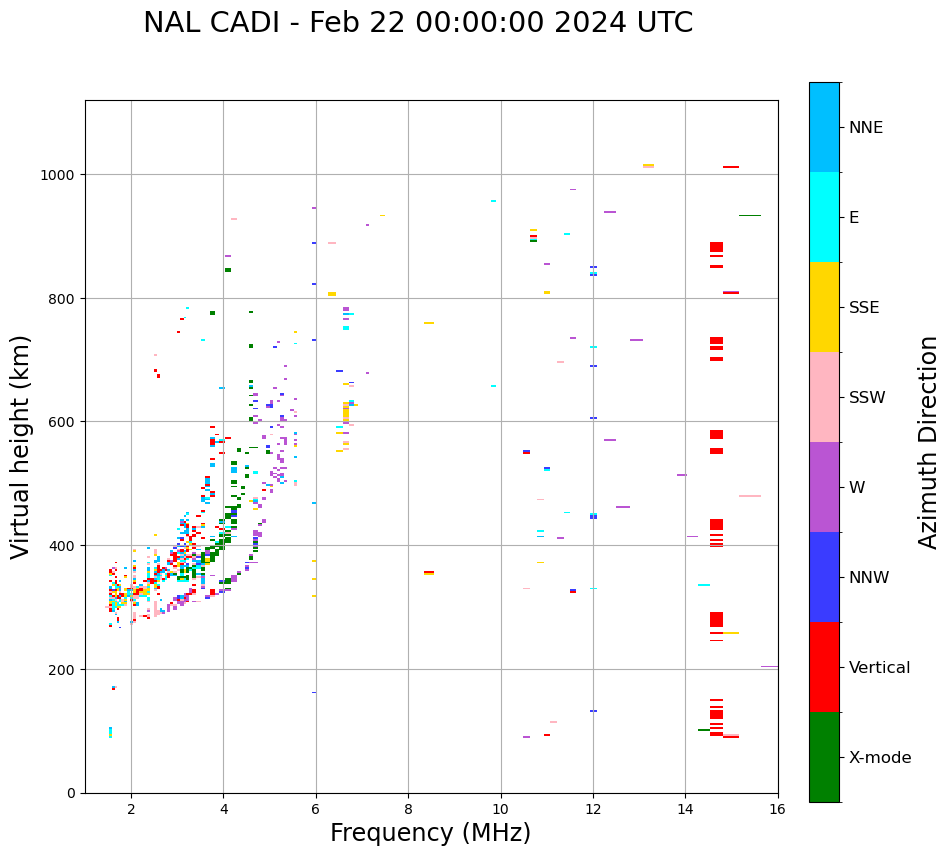 NAL CADI - Feb 22 00:00:00 2024 UTC

Virtual height (km)

1000
800
600
400
200
0

2
4
6
8
10
12
14
16

Frequency (MHz)

NNE
E
SSE
SSW
W
NNW
Vertical
X-mode

Azimuth Direction